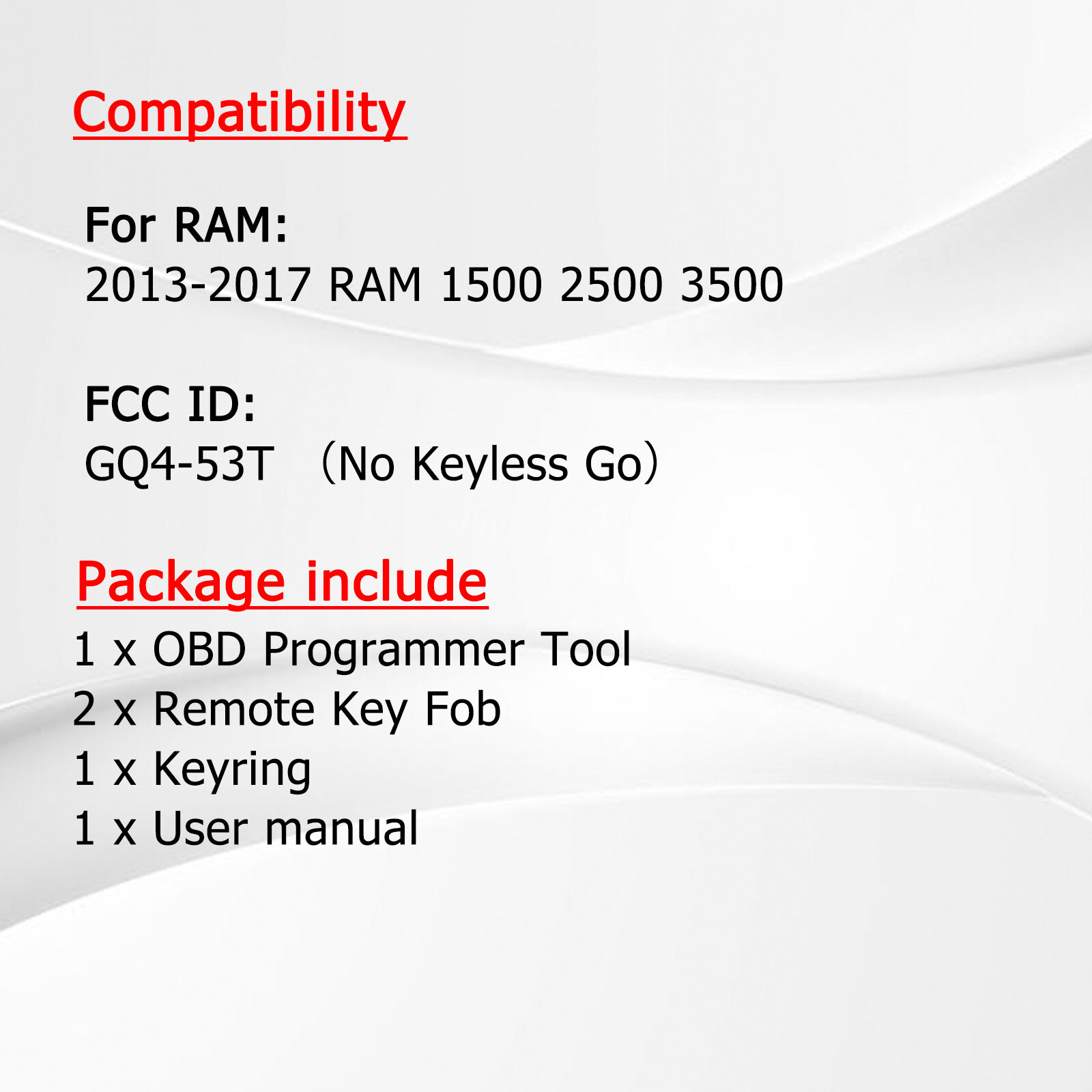 Compatibility

For RAM:
2013-2017 RAM 1500 2500 3500

FCC ID:
GQ4-53T （No Keyless Go）

Package include
1 x OBD Programmer Tool
2 x Remote Key Fob
1 x Keyring
1 x User manual